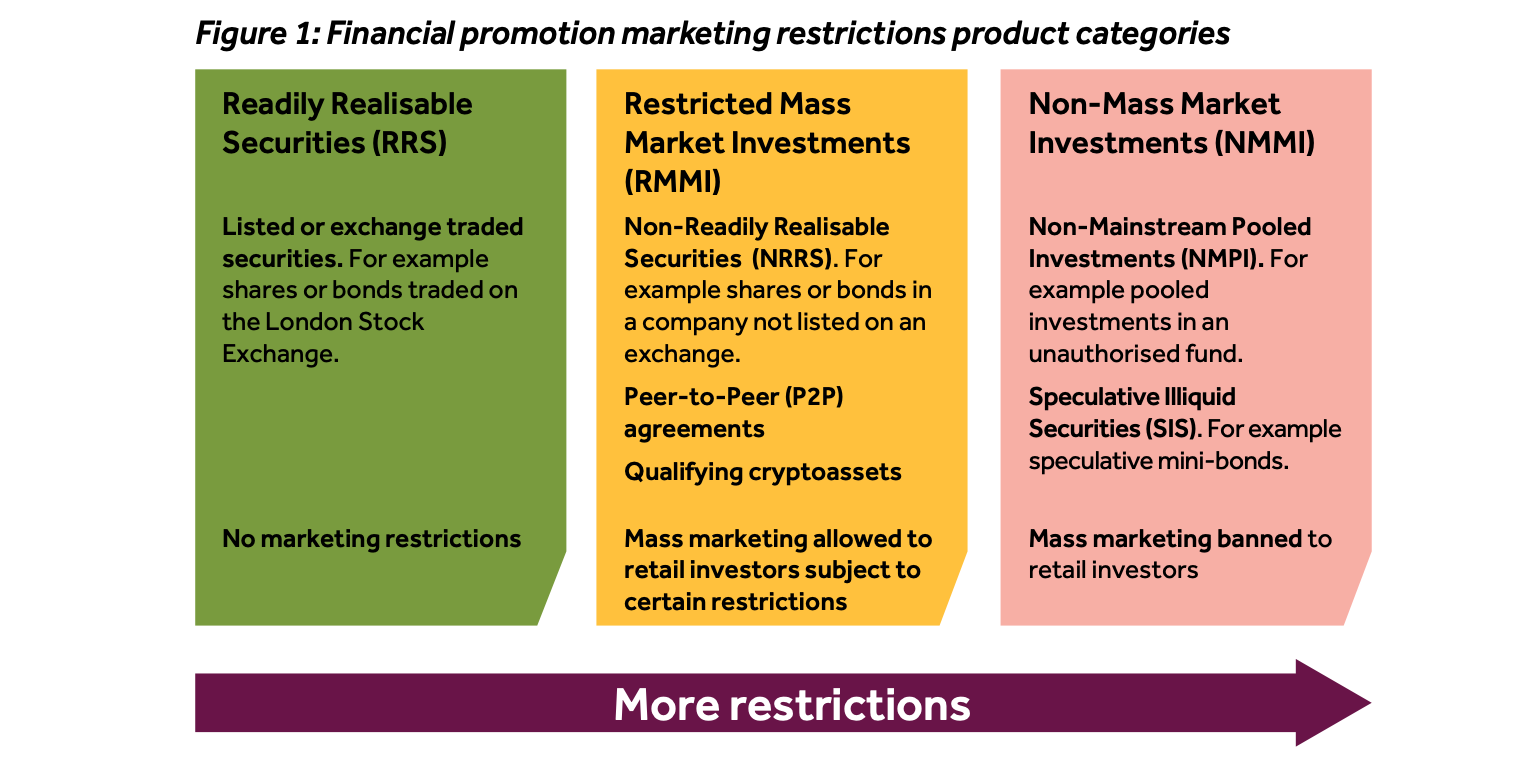 Figure 1: Financial promotion marketing restrictions product categories

Readily Realisable Securities (RRS)

Listed or exchange traded securities. For example shares or bonds traded on the London Stock Exchange.

No marketing restrictions

Restricted Mass Market Investments (RMMI)

Non-Readily Realisable Securities (NRRS). For example shares or bonds in a company not listed on an exchange.

Peer-to-Peer (P2P) agreements

Qualifying cryptoassets

Mass marketing allowed to retail investors subject to certain restrictions

Non-Mass Market Investments (NMMI)

Non-Mainstream Pooled Investments (NMPI). For example pooled investments in an unauthorised fund.

Speculative Illiquid Securities (SIS). For example speculative mini-bonds.

Mass marketing banned to retail investors

More restrictions